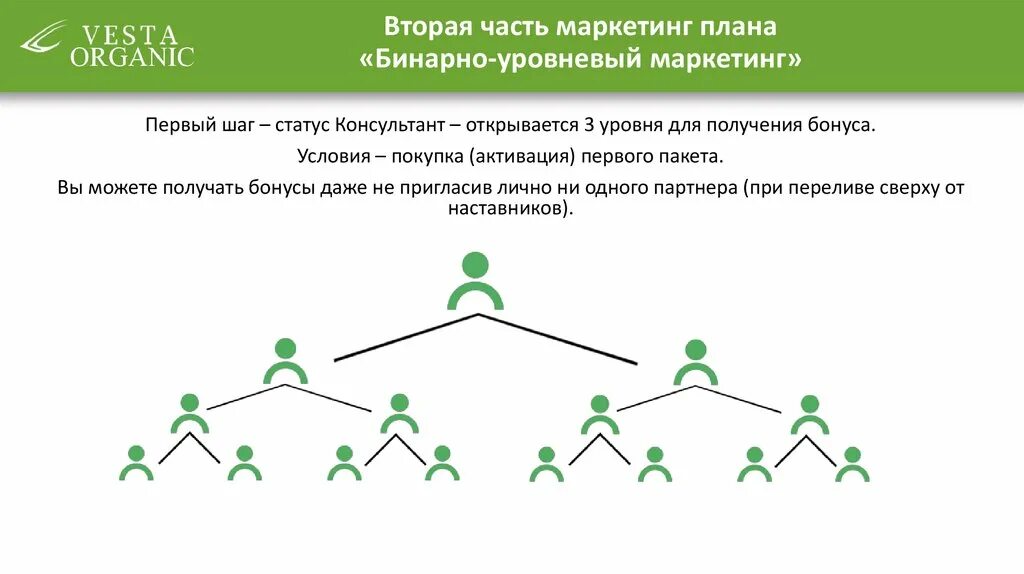 VESTA ORGANIC

Вторая часть маркетинг плана
«Бинарно-уровневый маркетинг»

Первый шаг – статус Консультант – открывается 3 уровня для получения бонуса.

Условия – покупка (активация) первого пакета.

Вы можете получать бонусы даже не пригласив лично ни одного партнера (при переливе сверху от наставников).